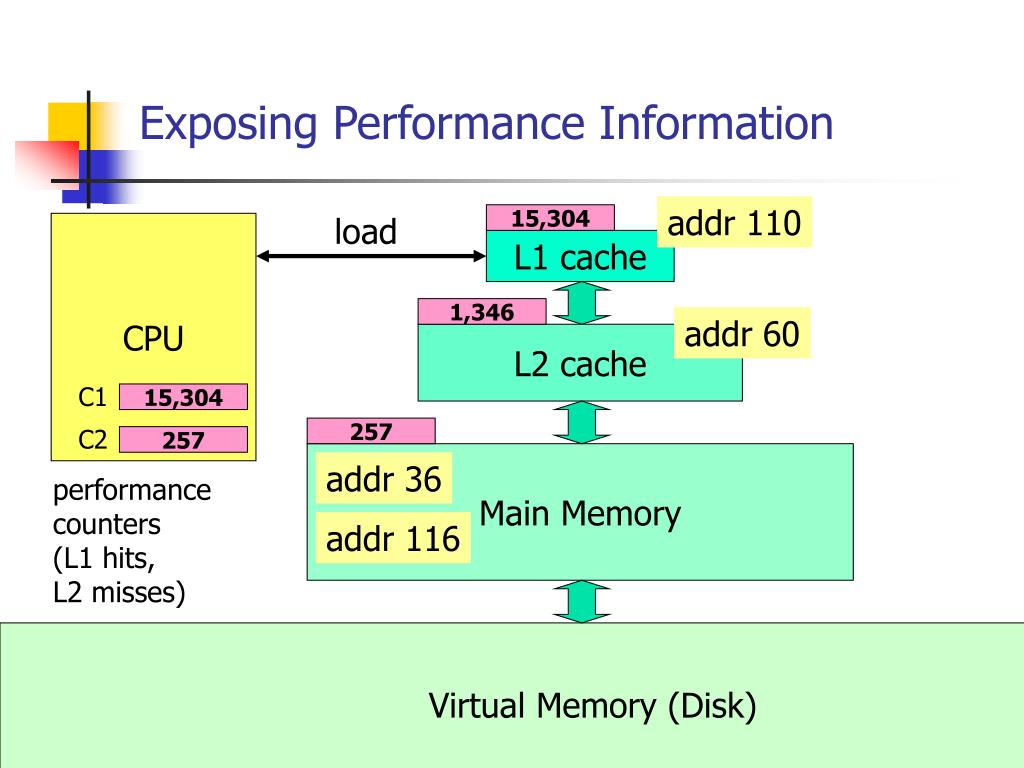 Exposing Performance Information

CPU

C1 15,304

C2 257

performance counters (L1 hits, L2 misses)

load

15,304

L1 cache

addr 110

1,346

L2 cache

addr 60

257

addr 36

addr 116

Main Memory

Virtual Memory (Disk)